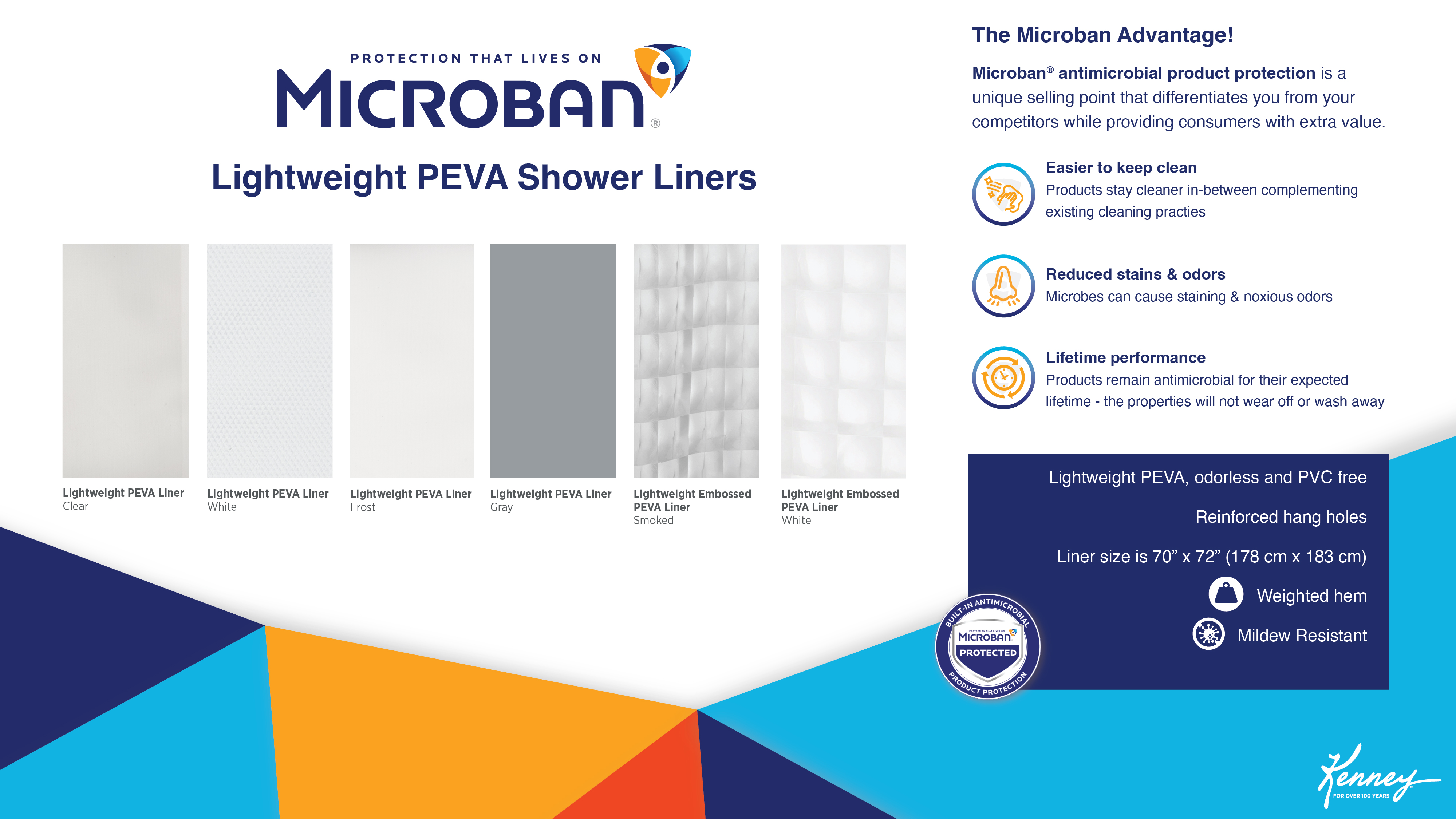 PROTECTION THAT LIVES ON
MICROBAN®

Lightweight PEVA Shower Liners

Lightweight PEVA Liner
Clear

Lightweight PEVA Liner
White

Lightweight PEVA Liner
Frost

Lightweight PEVA Liner
Gray

Lightweight Embossed PEVA Liner
Smoked

Lightweight Embossed PEVA Liner
White

The Microban Advantage!

Microban® antimicrobial product protection is a unique selling point that differentiates you from your competitors while providing consumers with extra value.

Easier to keep clean
Products stay cleaner in-between complementing existing cleaning practies

Reduced stains & odors
Microbes can cause staining & noxious odors

Lifetime performance
Products remain antimicrobial for their expected lifetime - the properties will not wear off or wash away

Lightweight PEVA, odorless and PVC free

Reinforced hang holes

Liner size is 70” x 72” (178 cm x 183 cm)

Weighted hem

Mildew Resistant

BUILT-IN ANTIMICROBIAL
PROTECTION THAT LIVES ON
MICROBAN
PROTECTED
PRODUCT PROTECTION

Kenney
FOR OVER 100 YEARS